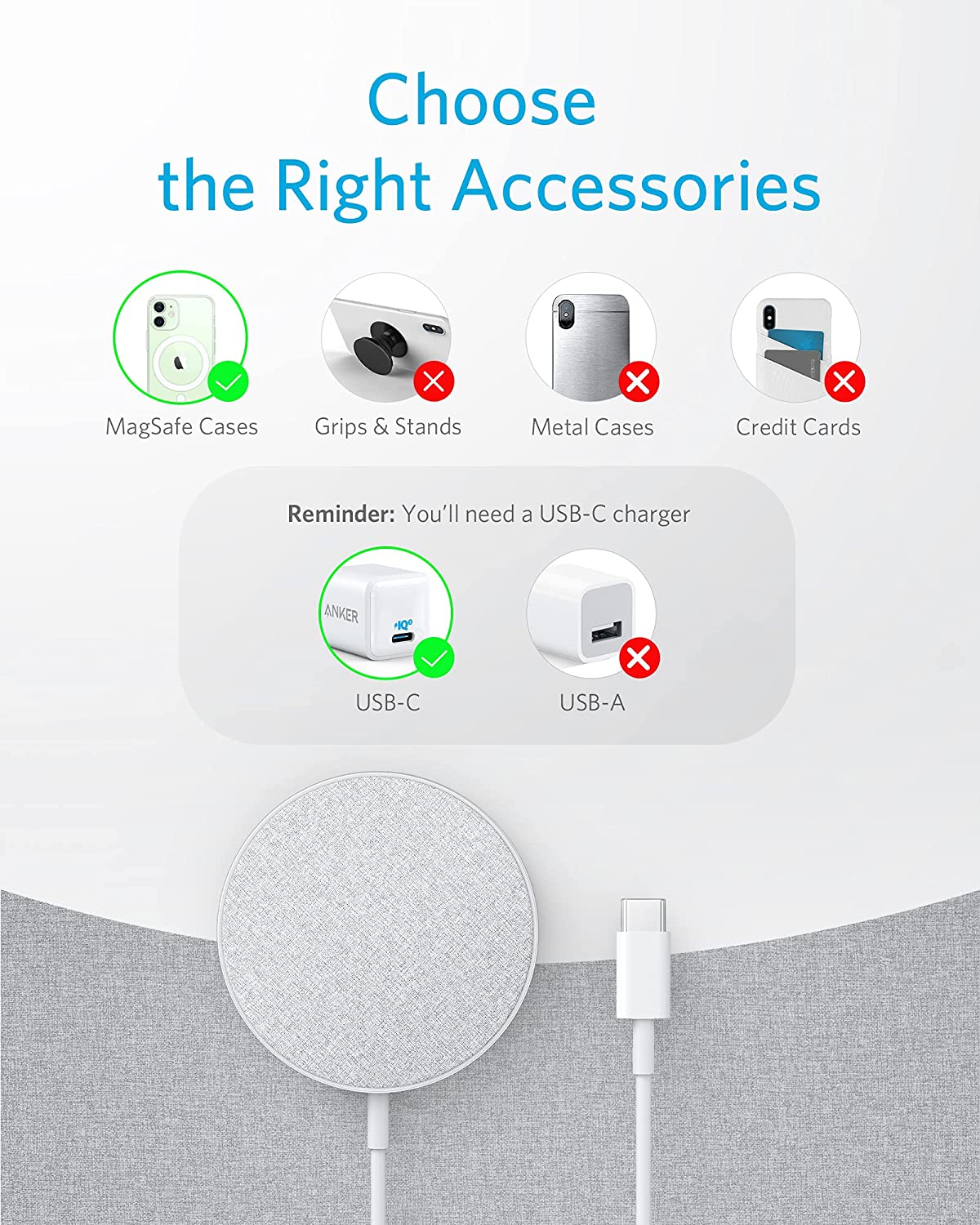 Choose
the Right Accessories

MagSafe Cases

Grips & Stands

Metal Cases

Credit Cards

Reminder: You'll need a USB-C charger

ANKER

IQ

USB-C

USB-A